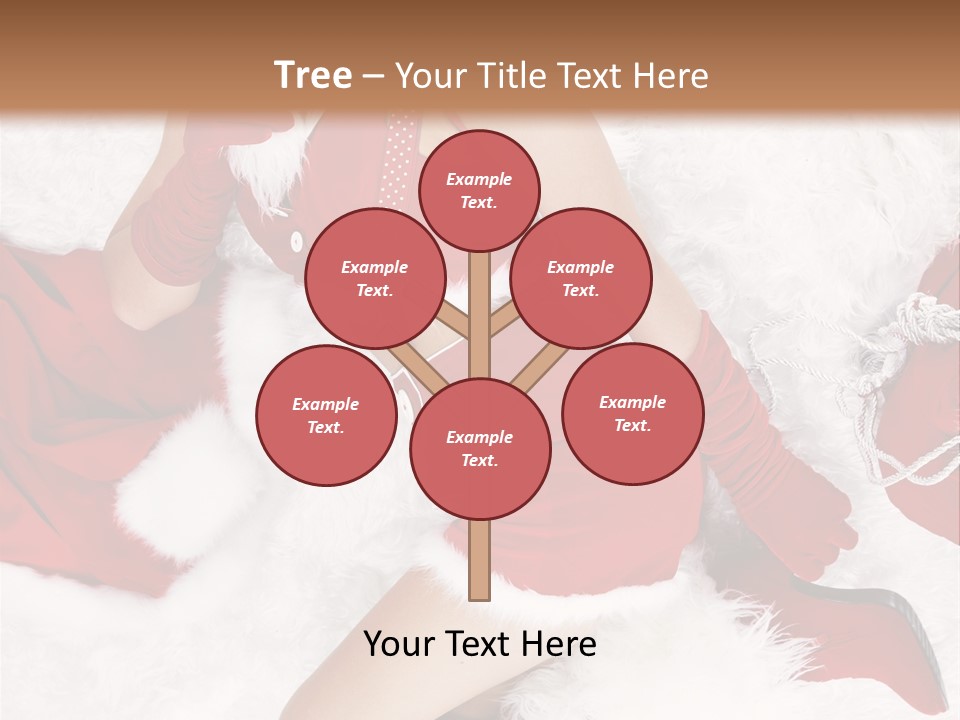 Tree – Your Title Text Here

Example Text.

Example Text.

Example Text.

Example Text.

Example Text.

Example Text.

Your Text Here